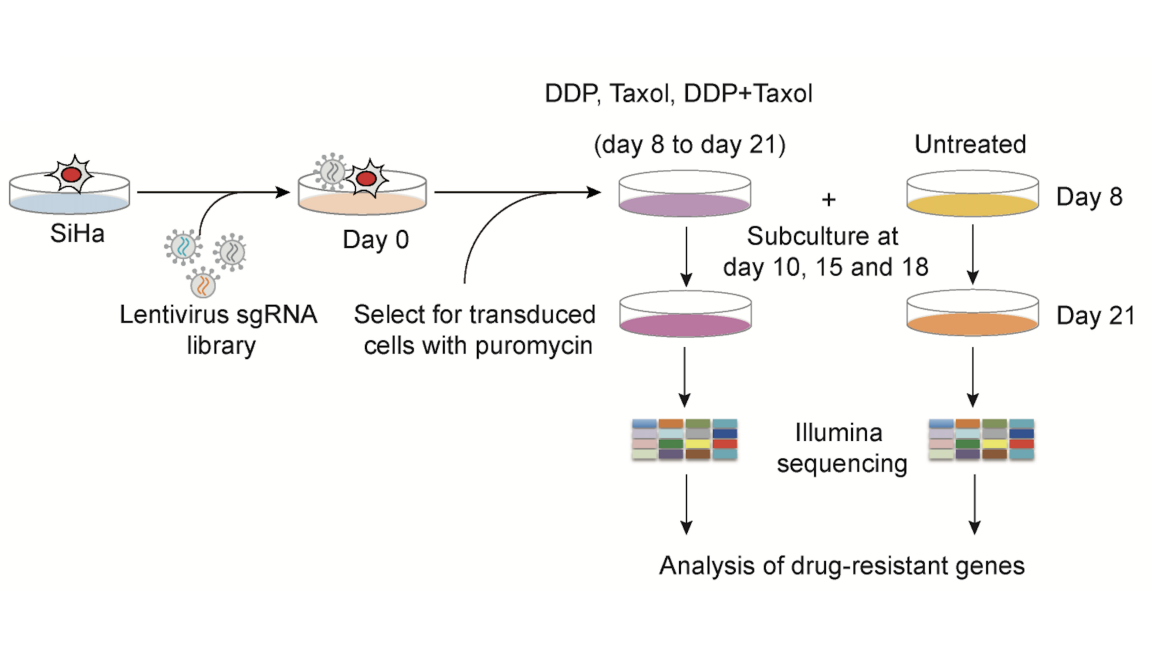 DDP, Taxol, DDP+Taxol

(day 8 to day 21)

Untreated

SiHa

Day 0

+

Day 8

Subculture at day 10, 15 and 18

Lentivirus sgRNA library

Select for transduced cells with puromycin

Day 21

Illumina sequencing

Analysis of drug-resistant genes